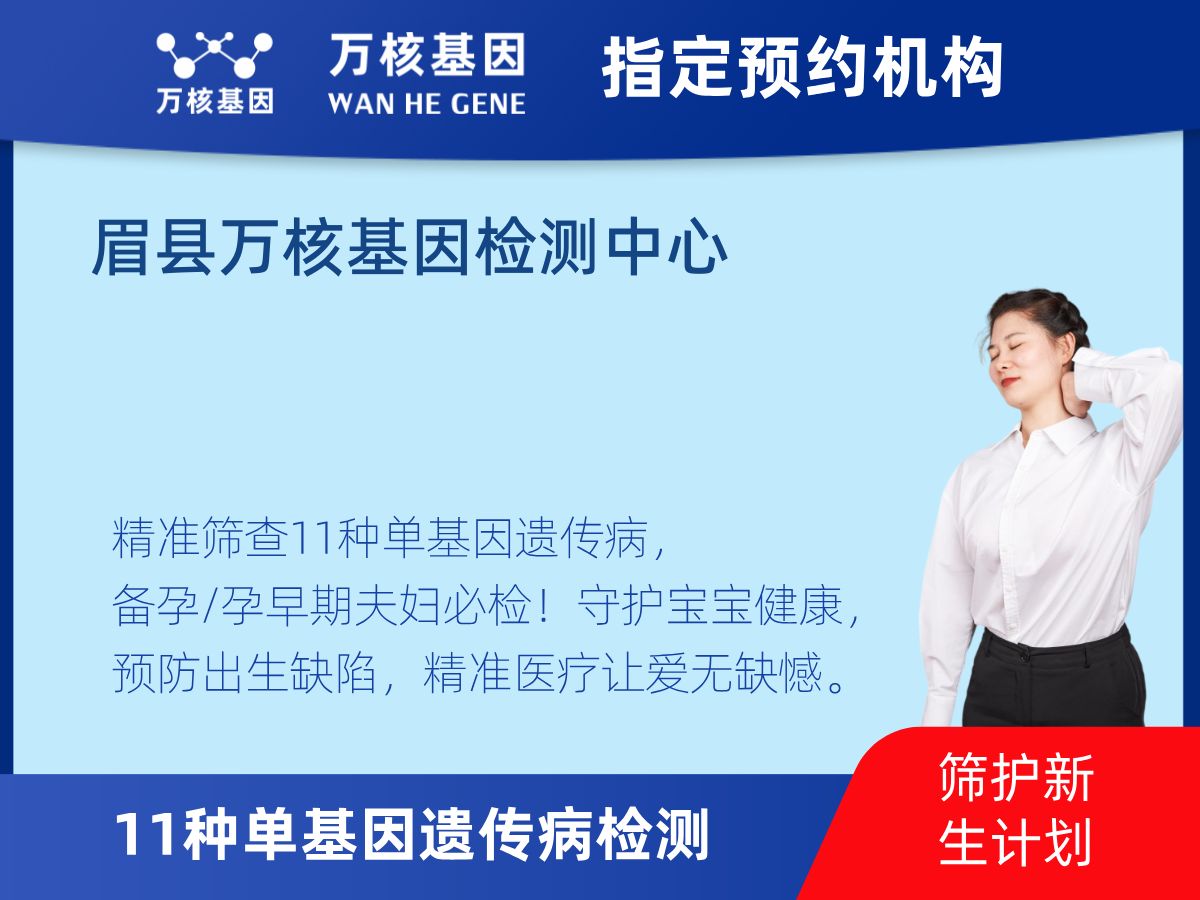 万核基因

万核基因
WAN HE GENE

指定预约机构

眉县万核基因检测中心

精准筛查11种单基因遗传病，
备孕/孕早期夫妇必检！守护宝宝健康，
预防出生缺陷，精准医疗让爱无缺憾。

11种单基因遗传病检测

筛护新生计划